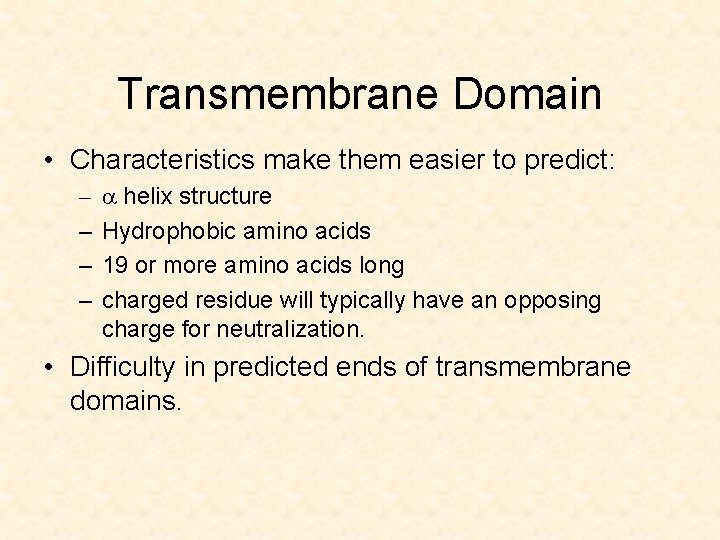 Transmembrane Domain

• Characteristics make them easier to predict:
– $\alpha$ helix structure
– Hydrophobic amino acids
– 19 or more amino acids long
– charged residue will typically have an opposing charge for neutralization.

• Difficulty in predicted ends of transmembrane domains.